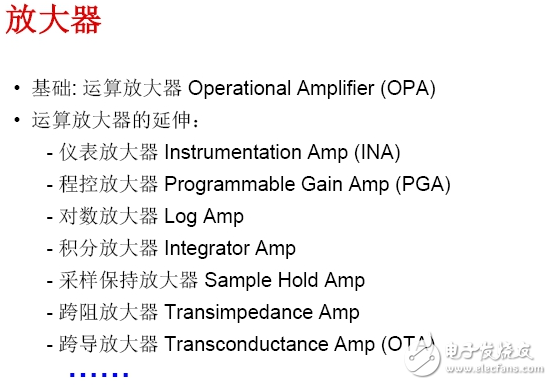 放大器

• 基础: 运算放大器 Operational Amplifier (OPA)
• 运算放大器的延伸：
- 仪表放大器 Instrumentation Amp (INA)
- 程控放大器 Programmable Gain Amp (PGA)
- 对数放大器 Log Amp
- 积分放大器 Integrator Amp
- 采样保持放大器 Sample Hold Amp
- 跨阻放大器 Transimpedance Amp
- 跨导放大器 Transconductance Amp (OTA)
......

电子发烧友
www.elecfans.com